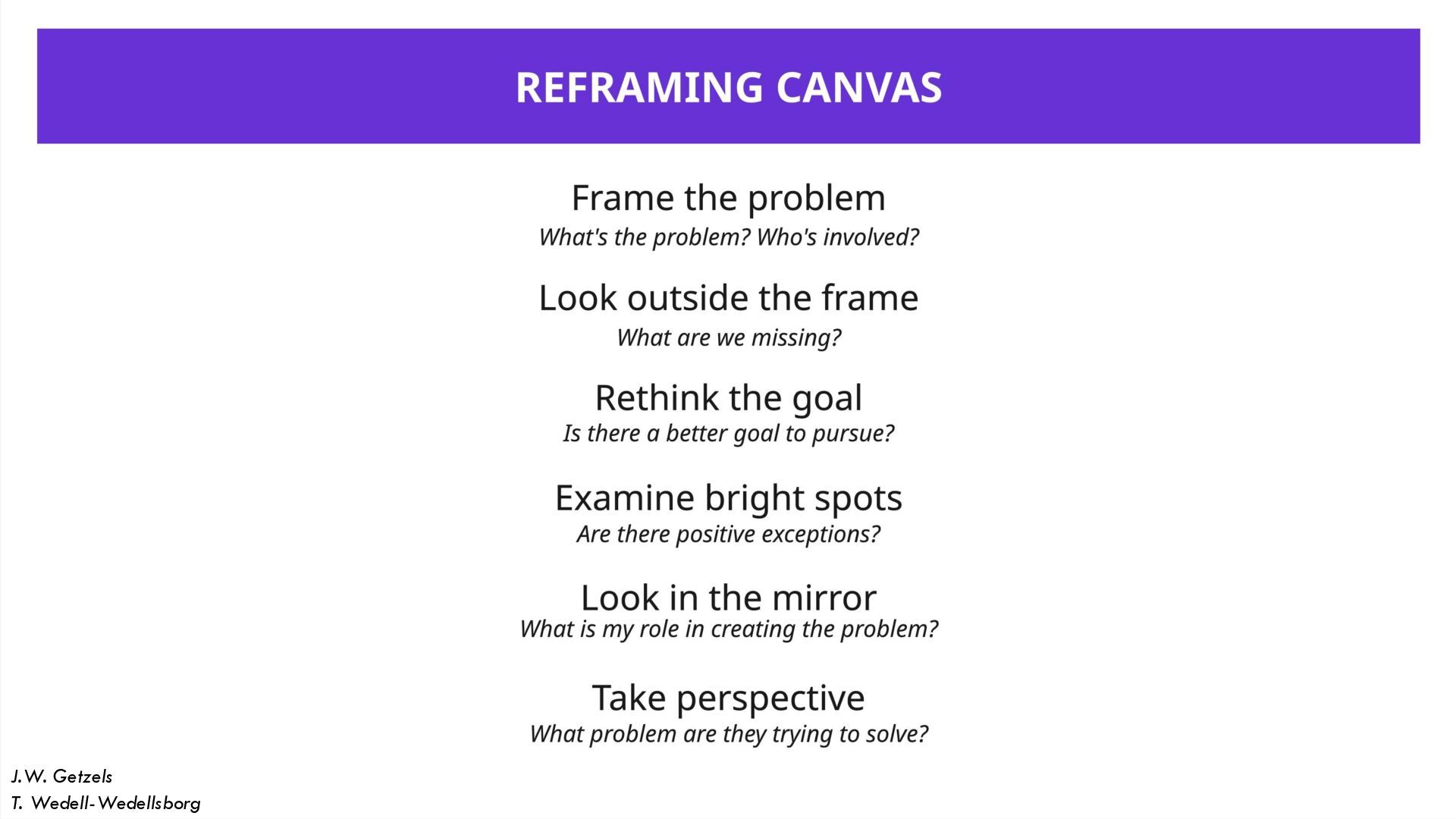 REFRAMING CANVAS

Frame the problem
What's the problem? Who's involved?

Look outside the frame
What are we missing?

Rethink the goal
Is there a better goal to pursue?

Examine bright spots
Are there positive exceptions?

Look in the mirror
What is my role in creating the problem?

Take perspective
What problem are they trying to solve?

J.W. Getzels
T. Wedell-Wedellsborg